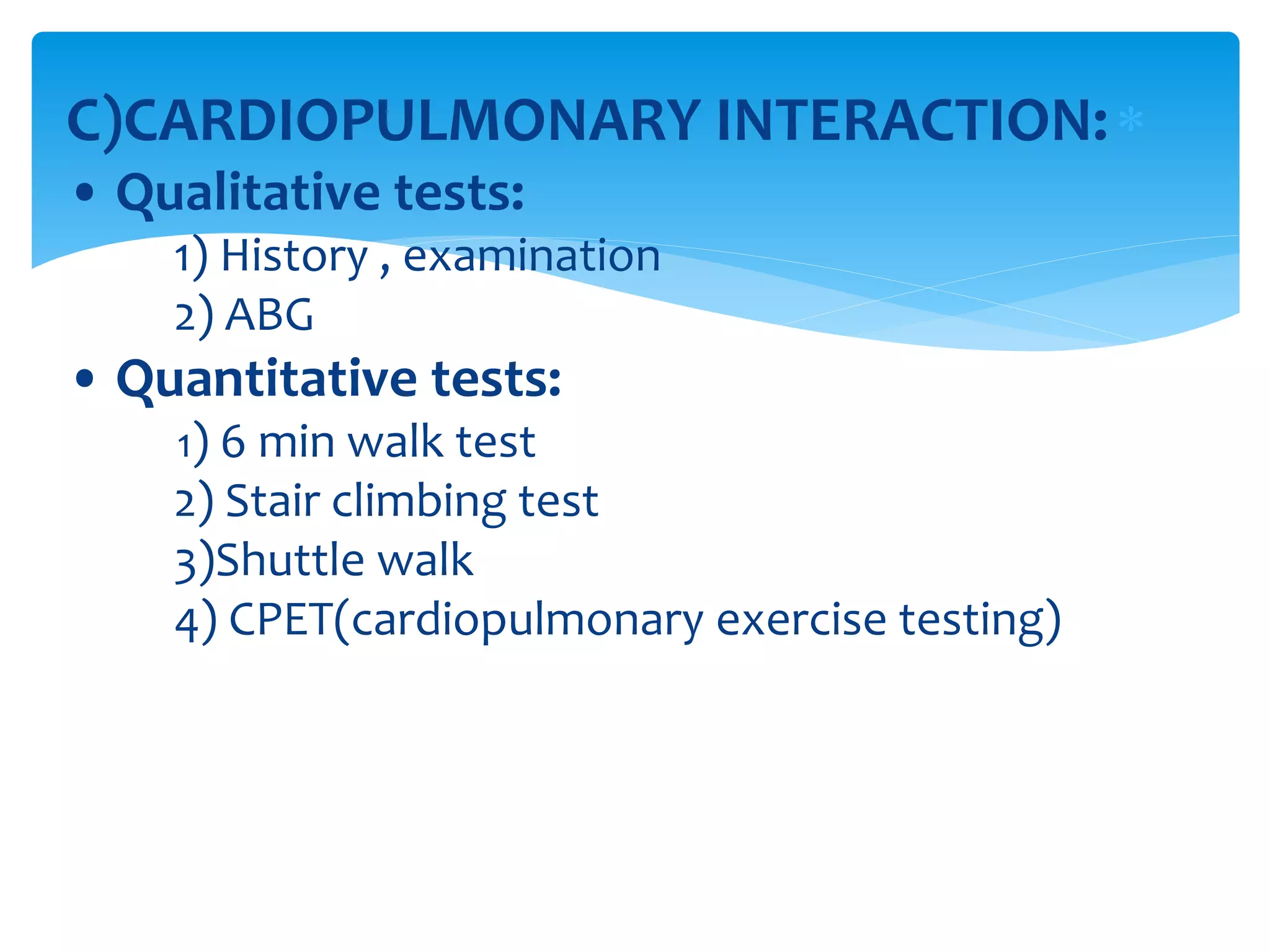 C)CARDIOPULMONARY INTERACTION: *

• Qualitative tests:
1) History , examination
2) ABG

• Quantitative tests:
1) 6 min walk test
2) Stair climbing test
3)Shuttle walk
4) CPET(cardiopulmonary exercise testing)